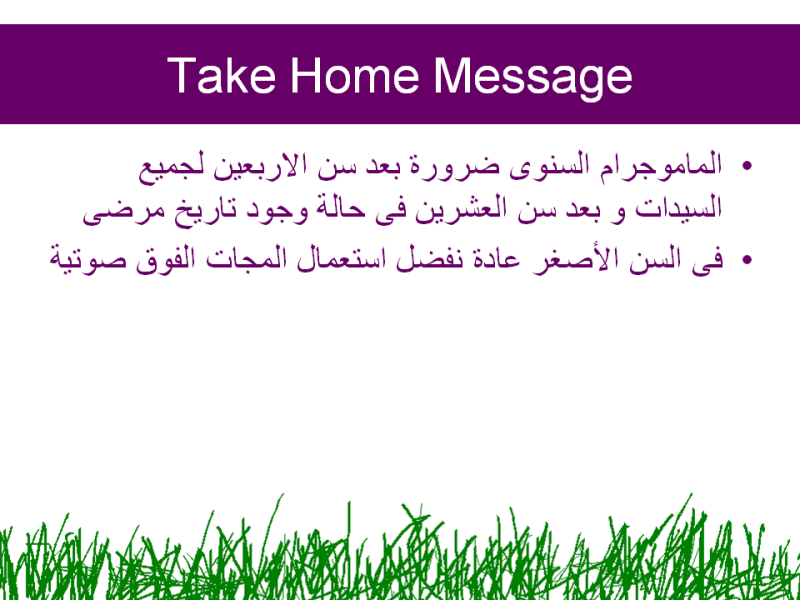 Take Home Message

• الماموجرام السنوى ضرورة بعد سن الاربعين لجميع السيدات و بعد سن العشرين فى حالة وجود تاريخ مرضى

• فى السن الأصغر عادة نفضل استعمال المجات الفوق صوتية